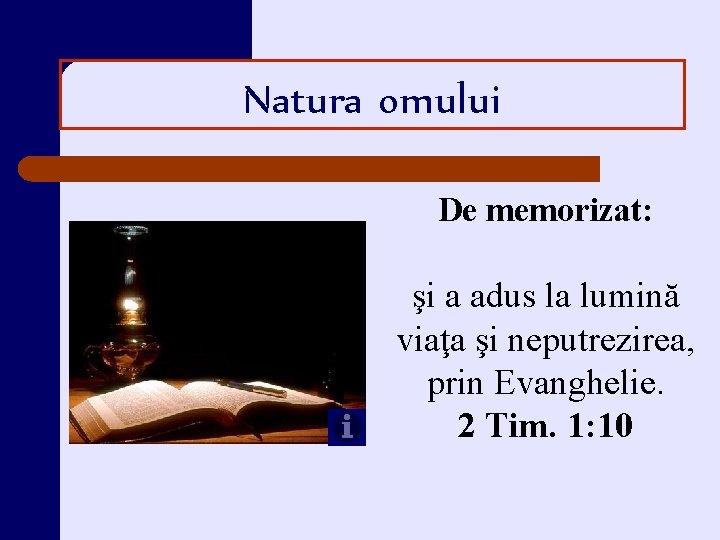 Natura omului

De memorizat:

şi a adus la lumină viaţa şi neputrezirea, prin Evanghelie.
2 Tim. 1:10

i